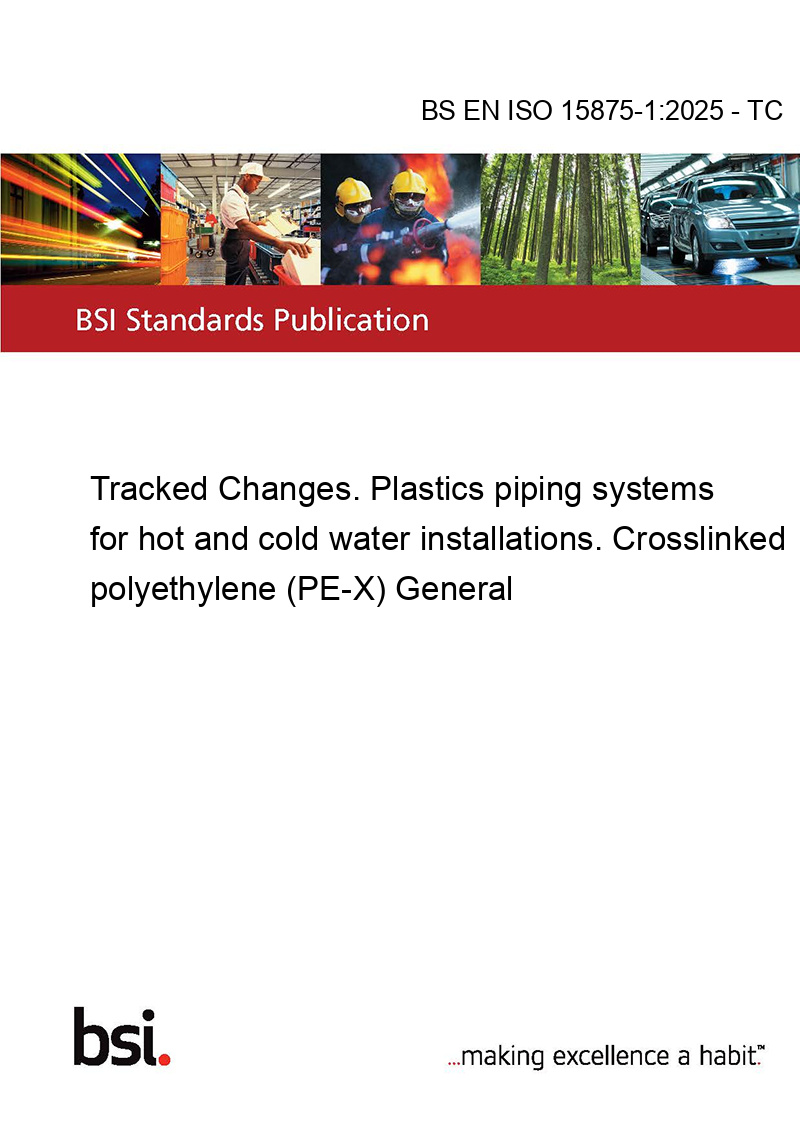 BS EN ISO 15875-1:2025 - TC

BSI Standards Publication

Tracked Changes. Plastics piping systems for hot and cold water installations. Crosslinked polyethylene (PE-X) General

bsi.

...making excellence a habit.™